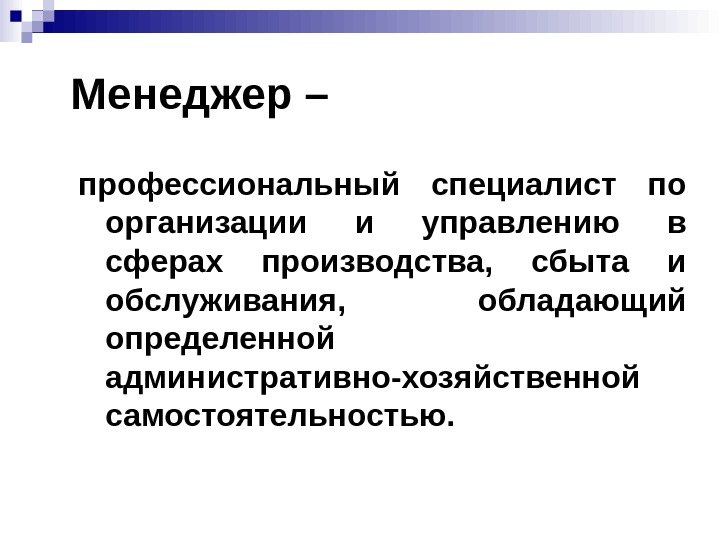 Менеджер –

профессиональный специалист по организации и управлению в сферах производства, сбыта и обслуживания, обладающий определенной административно-хозяйственной самостоятельностью.